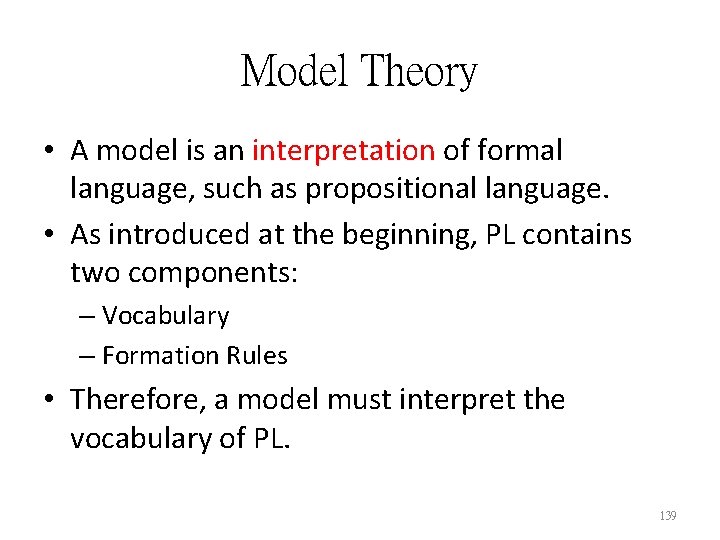 Model Theory

• A model is an interpretation of formal language, such as propositional language.

• As introduced at the beginning, PL contains two components:

– Vocabulary

– Formation Rules

• Therefore, a model must interpret the vocabulary of PL.

139